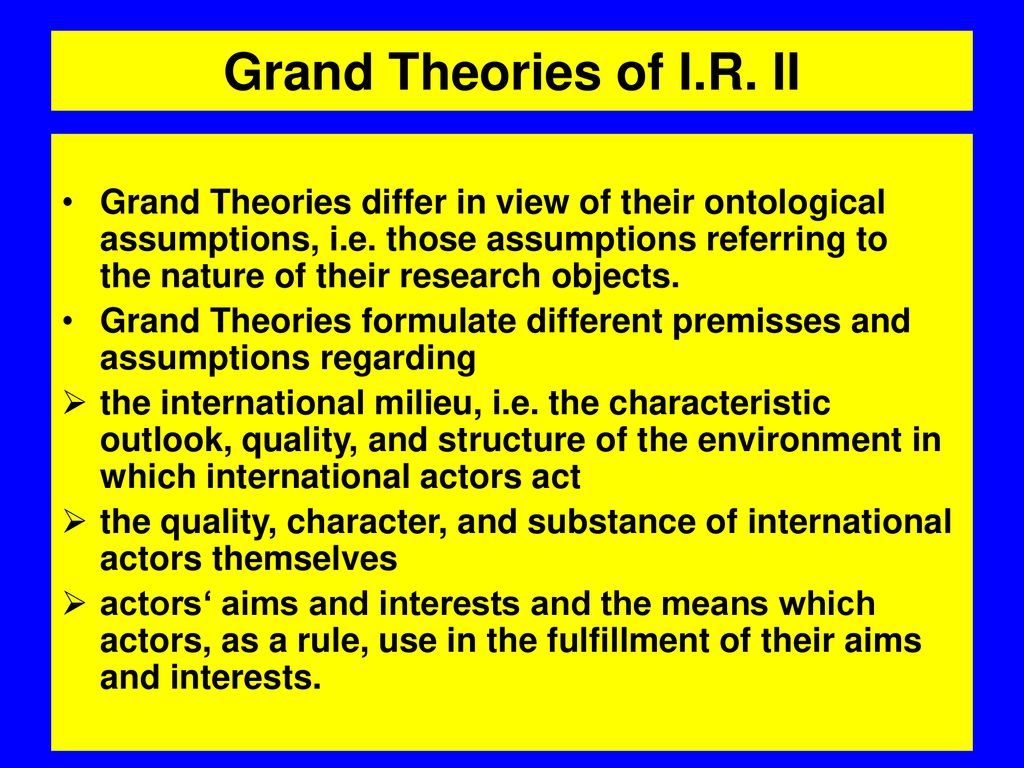 Grand Theories of I.R. II

• Grand Theories differ in view of their ontological assumptions, i.e. those assumptions referring to the nature of their research objects.
• Grand Theories formulate different premisses and assumptions regarding
➢ the international milieu, i.e. the characteristic outlook, quality, and structure of the environment in which international actors act
➢ the quality, character, and substance of international actors themselves
➢ actors‘ aims and interests and the means which actors, as a rule, use in the fulfillment of their aims and interests.